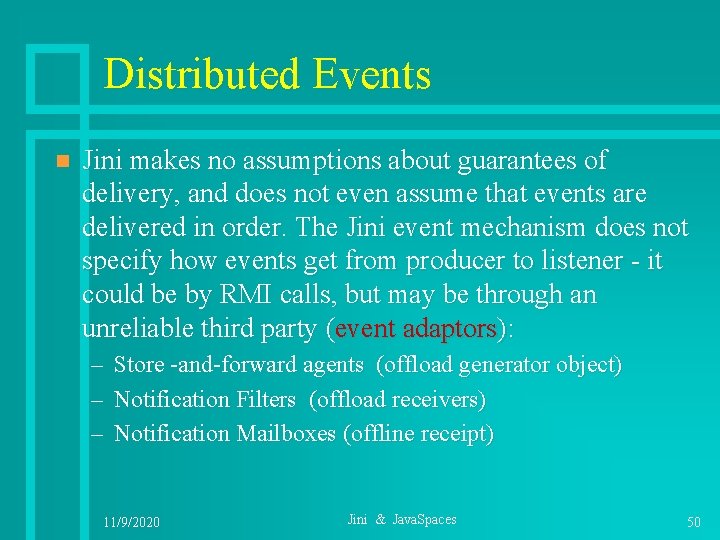 Distributed Events

Jini makes no assumptions about guarantees of delivery, and does not even assume that events are delivered in order. The Jini event mechanism does not specify how events get from producer to listener - it could be by RMI calls, but may be through an unreliable third party (event adaptors):

– Store -and-forward agents (offload generator object)
– Notification Filters (offload receivers)
– Notification Mailboxes (offline receipt)

11/9/2020

Jini & JavaSpaces

50